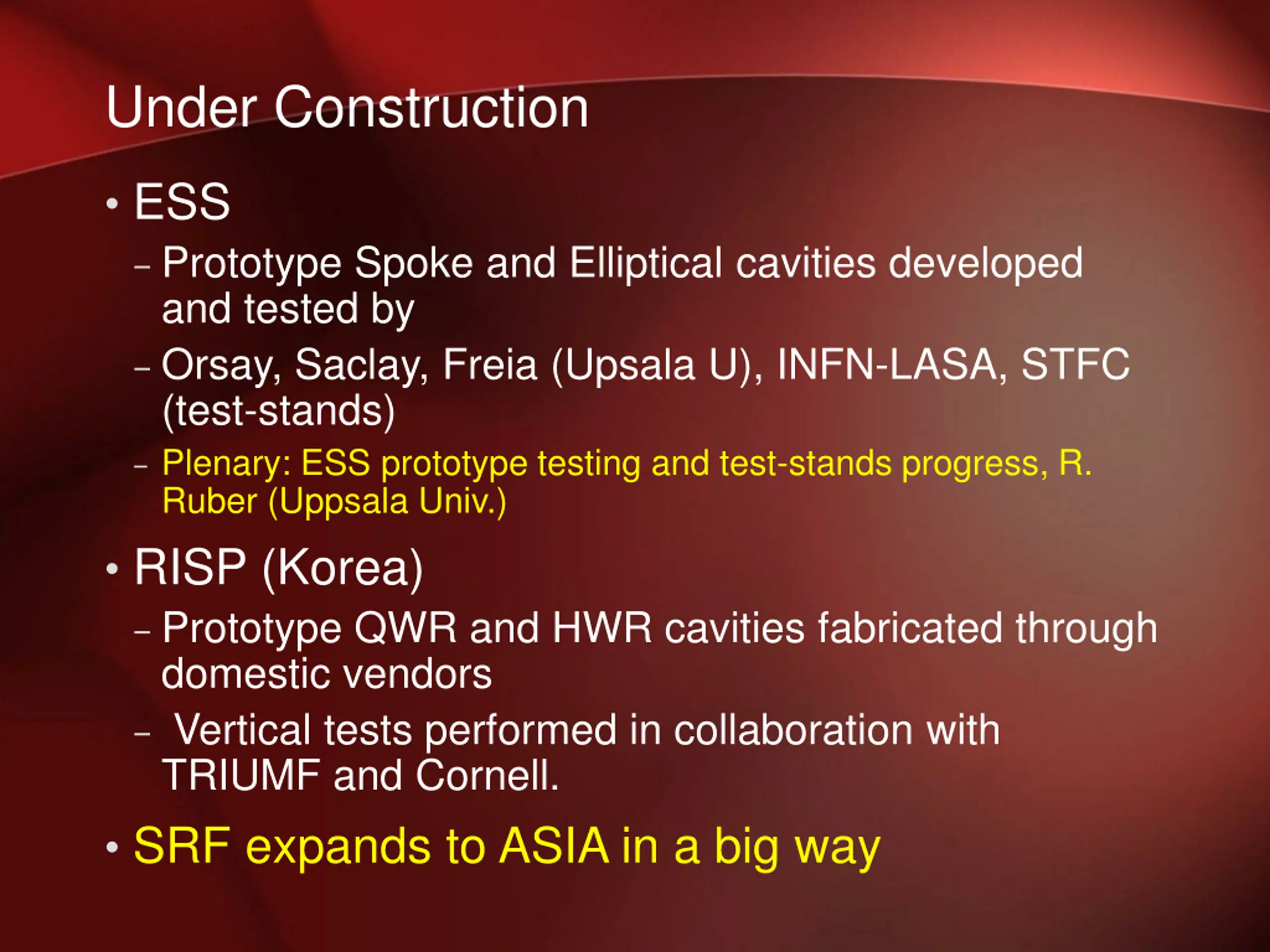 Under Construction

• ESS
– Prototype Spoke and Elliptical cavities developed and tested by
– Orsay, Saclay, Freia (Upsala U), INFN-LASA, STFC (test-stands)
– Plenary: ESS prototype testing and test-stands progress, R. Ruber (Uppsala Univ.)

• RISP (Korea)
– Prototype QWR and HWR cavities fabricated through domestic vendors
– Vertical tests performed in collaboration with TRIUMF and Cornell.

• SRF expands to ASIA in a big way